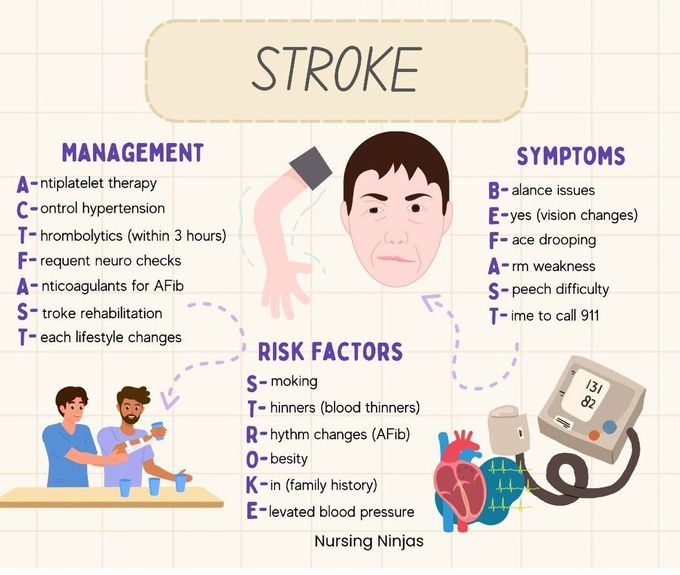 STROKE

MANAGEMENT

A- ntiplatelet therapy
C- ontrol hypertension
T- hrombolytics (within 3 hours)
F- requent neuro checks
A- nticoagulants for AFib
S- troke rehabilitation
T- each lifestyle changes

SYMPTOMS

B- alance issues
E- yes (vision changes)
F- ace drooping
A- rm weakness
S- peech difficulty
T- ime to call 911

RISK FACTORS

S- moking
T- hinners (blood thinners)
R- hythm changes (AFib)
O- besity
K- in (family history)
E- levated blood pressure

131
82

Nursing Ninjas